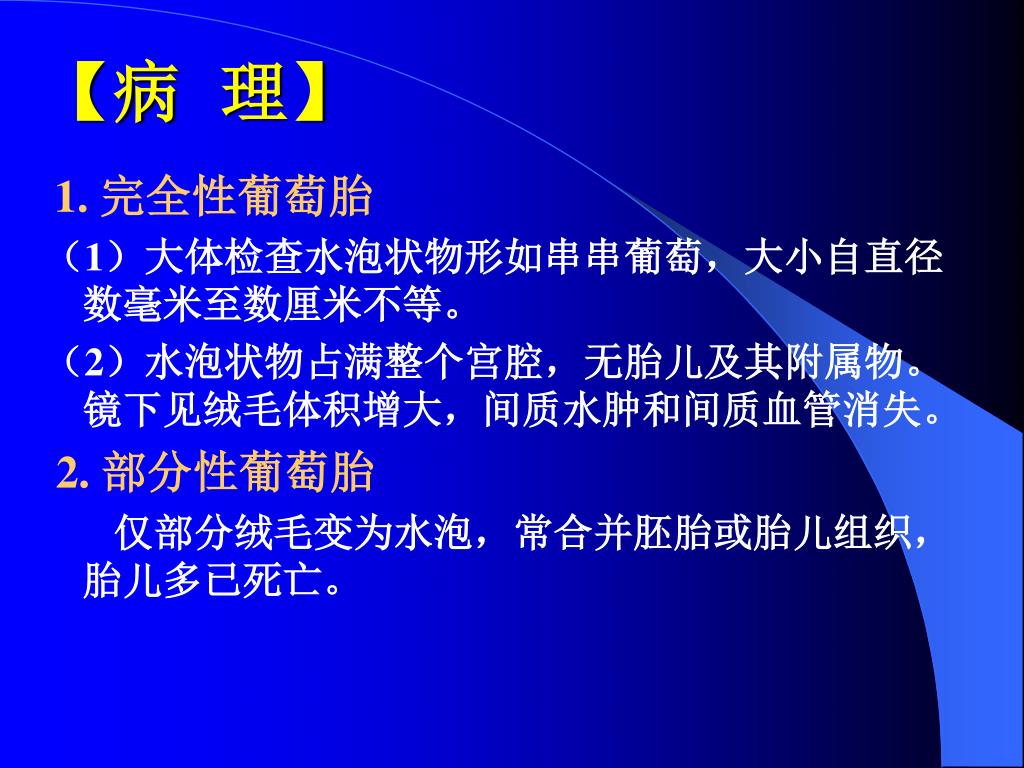 【病 理】

1. 完全性葡萄胎

（1）大体检查水泡状物形如串串葡萄，大小自直径数毫米至数厘米不等。

（2）水泡状物占满整个宫腔，无胎儿及其附属物。镜下见绒毛体积增大，间质水肿和间质血管消失。

2. 部分性葡萄胎

仅部分绒毛变为水泡，常合并胚胎或胎儿组织，胎儿多已死亡。